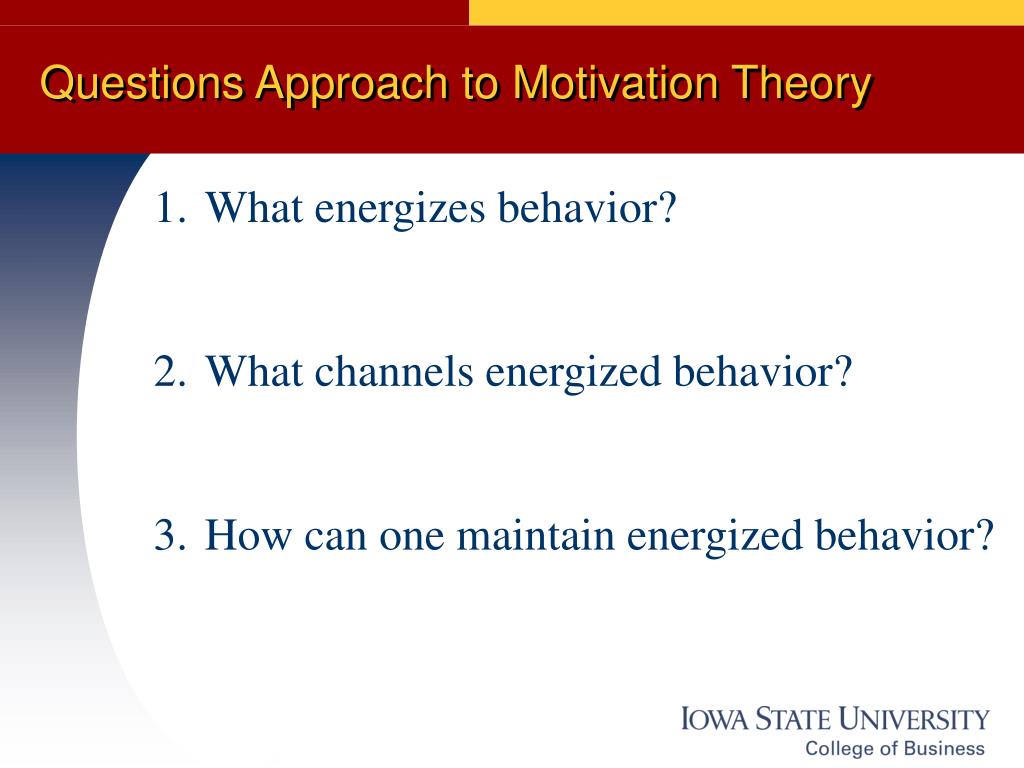 Questions Approach to Motivation Theory

1. What energizes behavior?

2. What channels energized behavior?

3. How can one maintain energized behavior?

IOWA STATE UNIVERSITY
College of Business